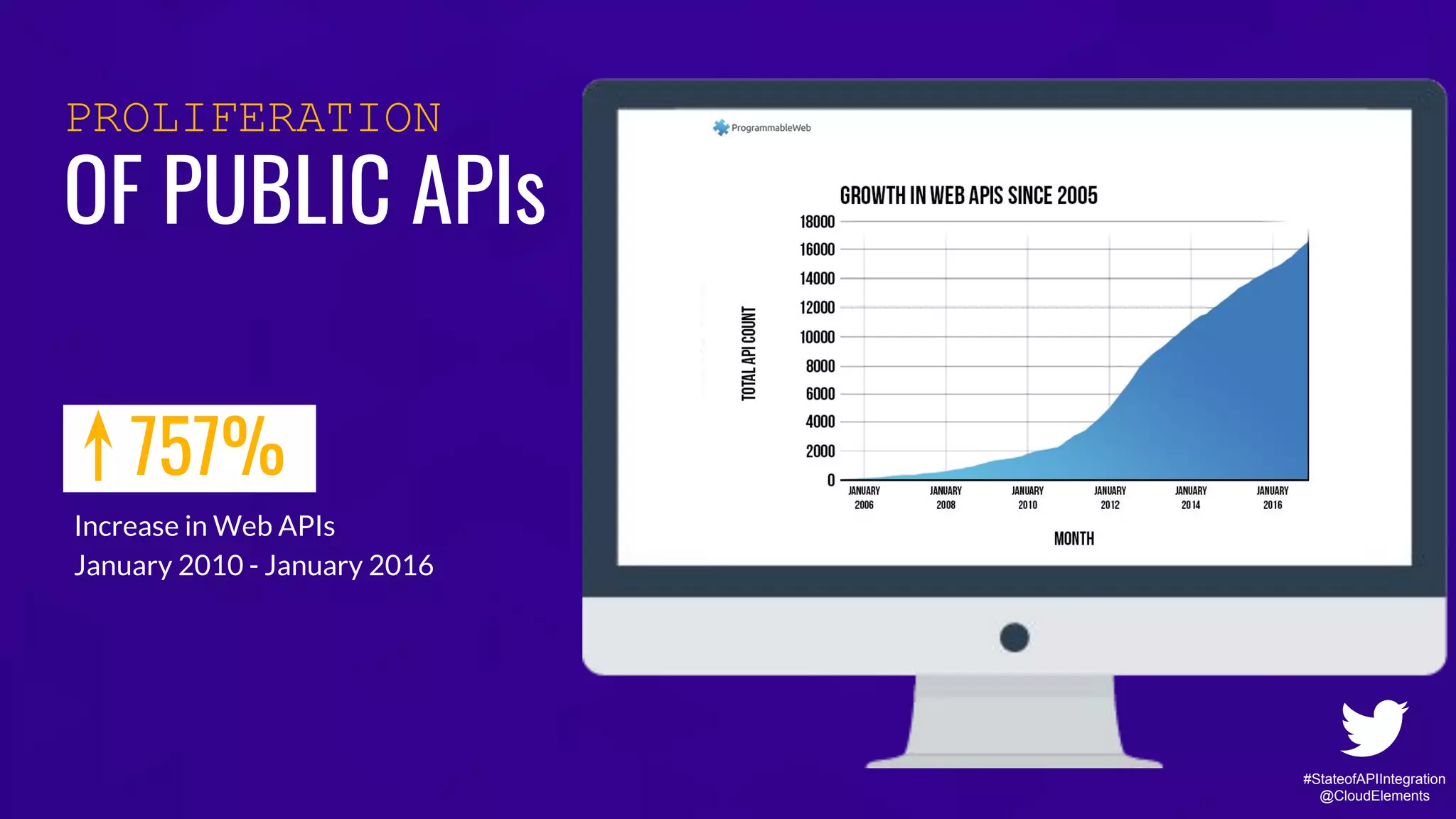 PROLIFERATION
OF PUBLIC APIs

757%

Increase in Web APIs
January 2010 - January 2016

ProgrammableWeb

GROWTH IN WEB APIS SINCE 2005

TOTAL API COUNT

18000
16000
14000
12000
10000
8000
6000
4000
2000
0

JANUARY 2006
JANUARY 2008
JANUARY 2010
JANUARY 2012
JANUARY 2014
JANUARY 2016

MONTH

#StateofAPIIntegration
@CloudElements